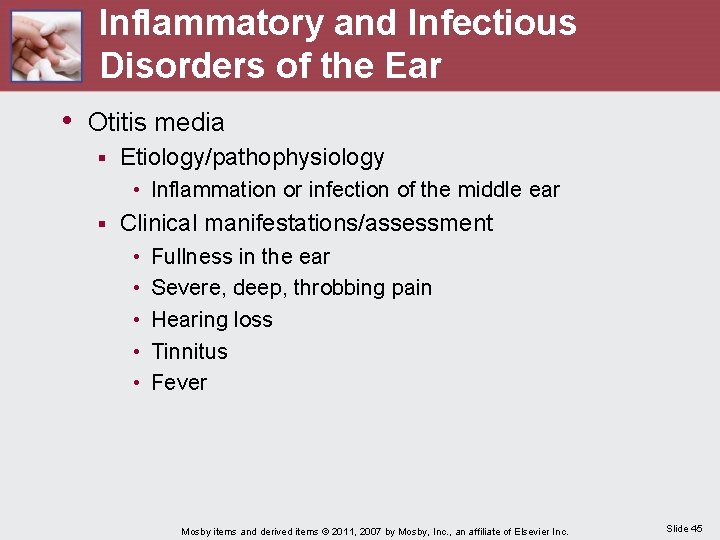 Inflammatory and Infectious Disorders of the Ear

• Otitis media
  ▪ Etiology/pathophysiology
    • Inflammation or infection of the middle ear
  ▪ Clinical manifestations/assessment
    • Fullness in the ear
    • Severe, deep, throbbing pain
    • Hearing loss
    • Tinnitus
    • Fever

Mosby items and derived items © 2011, 2007 by Mosby, Inc., an affiliate of Elsevier Inc.

Slide 45